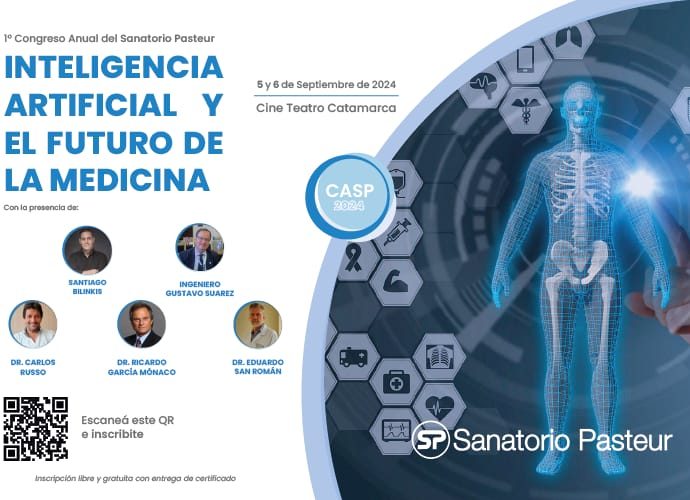 1º Congreso Anual del Sanatorio Pasteur

INTELIGENCIA ARTIFICIAL Y EL FUTURO DE LA MEDICINA

5 y 6 de Septiembre de 2024

Cine Teatro Catamarca

CASP 2024

Con la presencia de:

SANTIAGO BILINKIS

INGENIERO GUSTAVO SUAREZ

DR. CARLOS RUSSO

DR. RICARDO GARCÍA MÓNACO

DR. EDUARDO SAN ROMÁN

Escaneá este QR e inscribite

Inscripción libre y gratuita con entrega de certificado

SP Sanatorio Pasteur